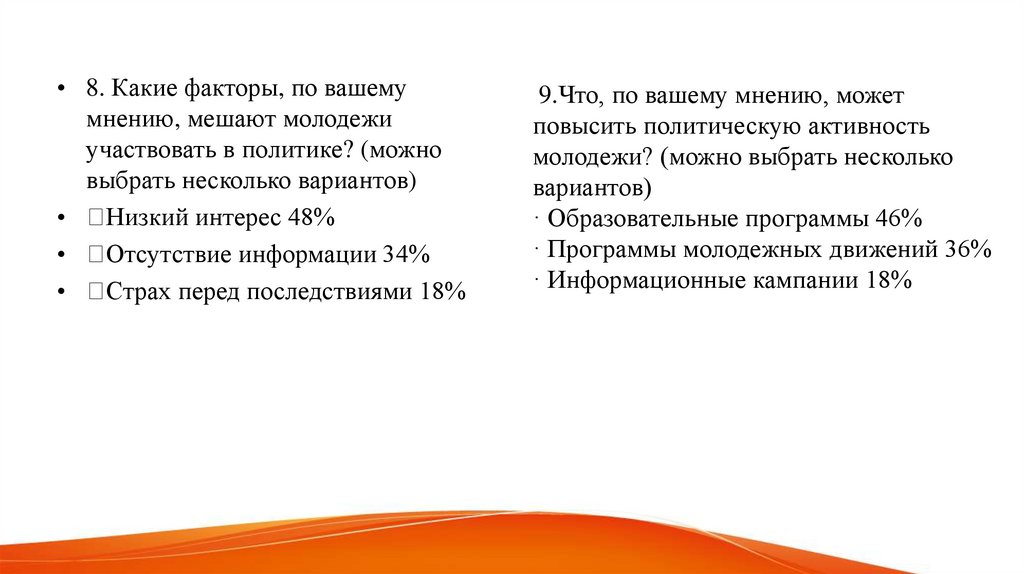 • 8. Какие факторы, по вашему мнению, мешают молодежи участвовать в политике? (можно выбрать несколько вариантов)
• Низкий интерес 48%
• Отсутствие информации 34%
• Страх перед последствиями 18%

9.Что, по вашему мнению, может повысить политическую активность молодежи? (можно выбрать несколько вариантов)
· Образовательные программы 46%
· Программы молодежных движений 36%
· Информационные кампании 18%